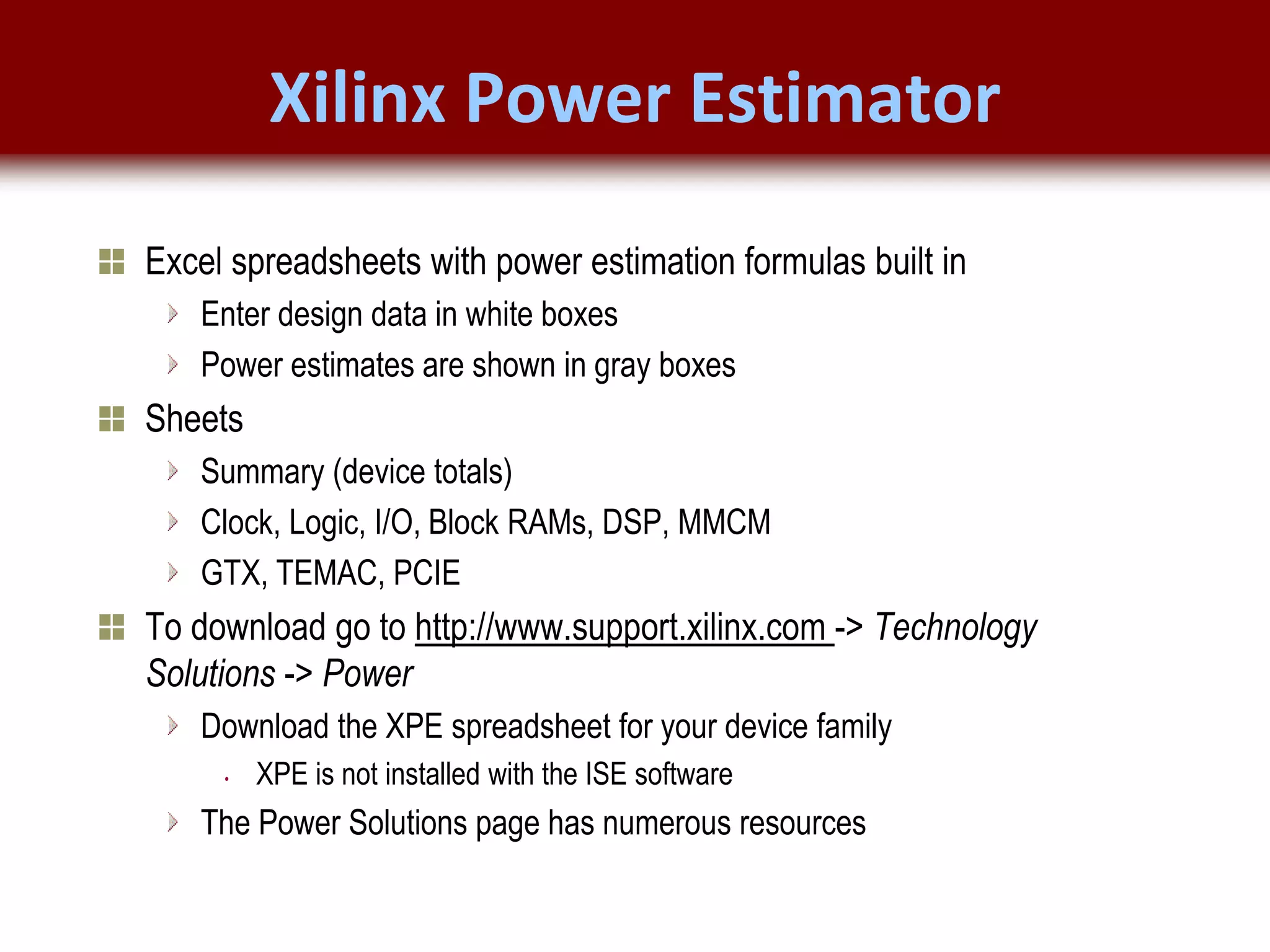 Xilinx Power Estimator

Excel spreadsheets with power estimation formulas built in

Enter design data in white boxes

Power estimates are shown in gray boxes

Sheets

Summary (device totals)

Clock, Logic, I/O, Block RAMs, DSP, MMCM

GTX, TEMAC, PCIE

To download go to http://www.support.xilinx.com -> Technology Solutions -> Power

Download the XPE spreadsheet for your device family

XPE is not installed with the ISE software

The Power Solutions page has numerous resources